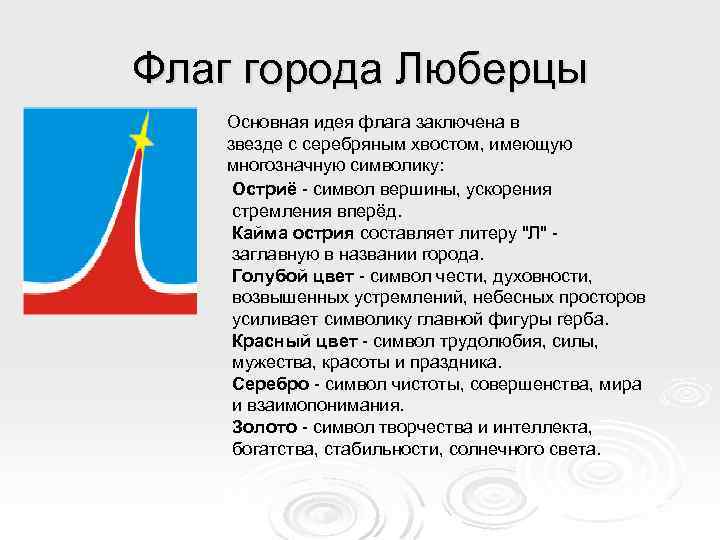 Флаг города Люберцы

Основная идея флага заключена в звезде с серебряным хвостом, имеющую многозначную символику:

Остриё - символ вершины, ускорения стремления вперёд.
Кайма острия составляет литеру "Л" - заглавную в названии города.
Голубой цвет - символ чести, духовности, возвышенных устремлений, небесных просторов усиливает символику главной фигуры герба.
Красный цвет - символ трудолюбия, силы, мужества, красоты и праздника.
Серебро - символ чистоты, совершенства, мира и взаимопонимания.
Золото - символ творчества и интеллекта, богатства, стабильности, солнечного света.